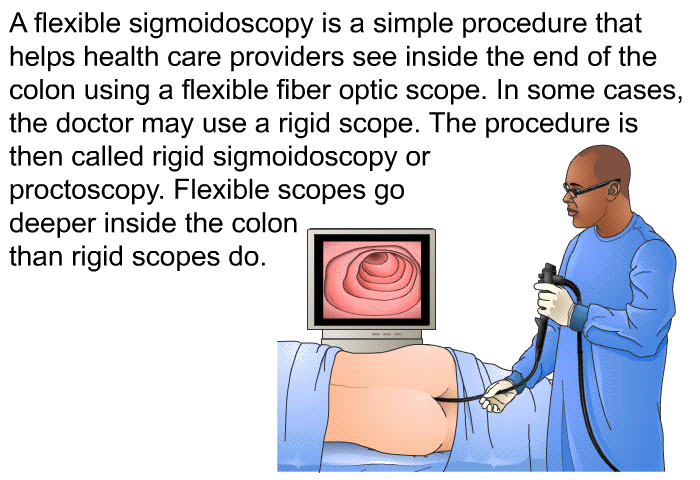 A flexible sigmoidoscopy is a simple procedure that helps health care providers see inside the end of the colon using a flexible fiber optic scope. In some cases, the doctor may use a rigid scope. The procedure is then called rigid sigmoidoscopy or proctoscopy. Flexible scopes go deeper inside the colon than rigid scopes do.